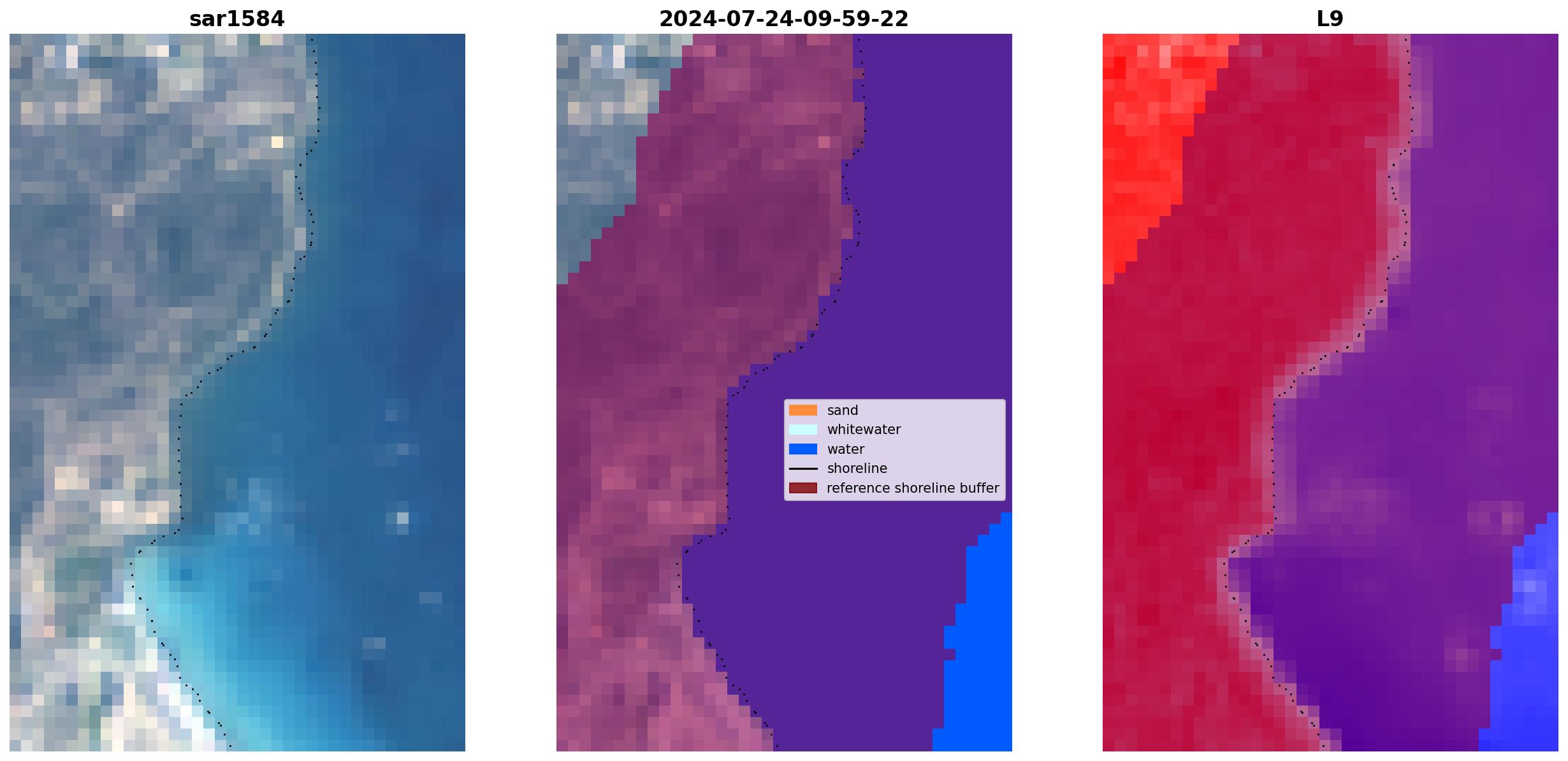 sar1584

2024-07-24-09-59-22

sand
whitewater
water
shoreline
reference shoreline buffer

L9